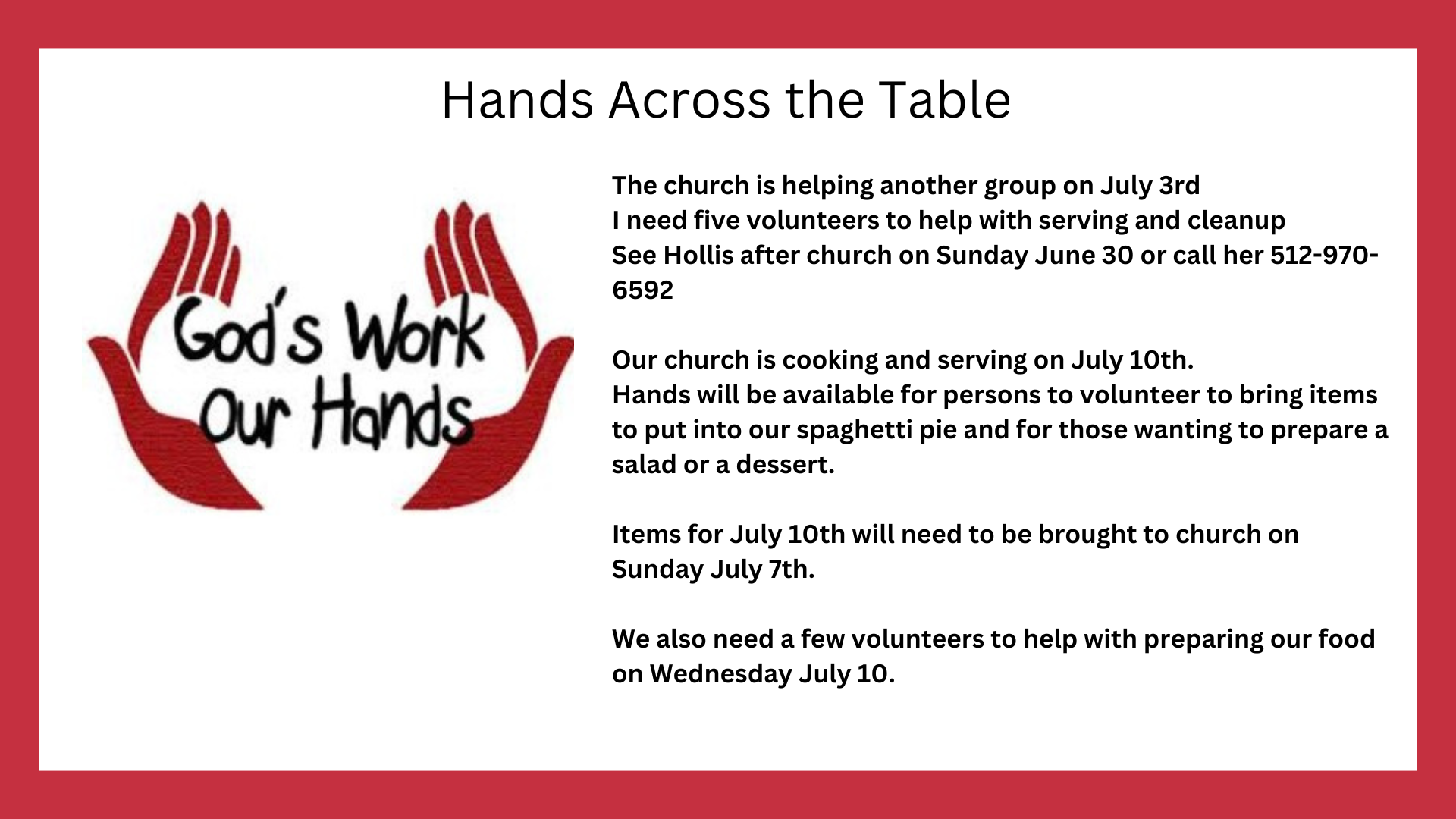 Hands Across the Table

God's Work Our Hands

The church is helping another group on July 3rd
I need five volunteers to help with serving and cleanup
See Hollis after church on Sunday June 30 or call her 512-970-6592

Our church is cooking and serving on July 10th.
Hands will be available for persons to volunteer to bring items to put into our spaghetti pie and for those wanting to prepare a salad or a dessert.

Items for July 10th will need to be brought to church on Sunday July 7th.

We also need a few volunteers to help with preparing our food on Wednesday July 10.